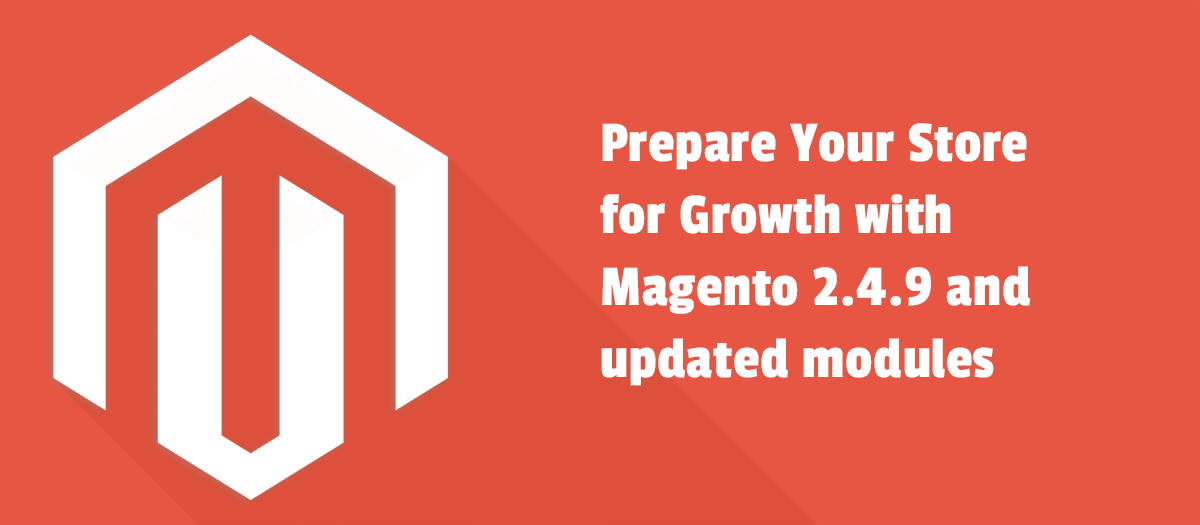 Prepare Your Store for Growth with Magento 2.4.9 and updated modules